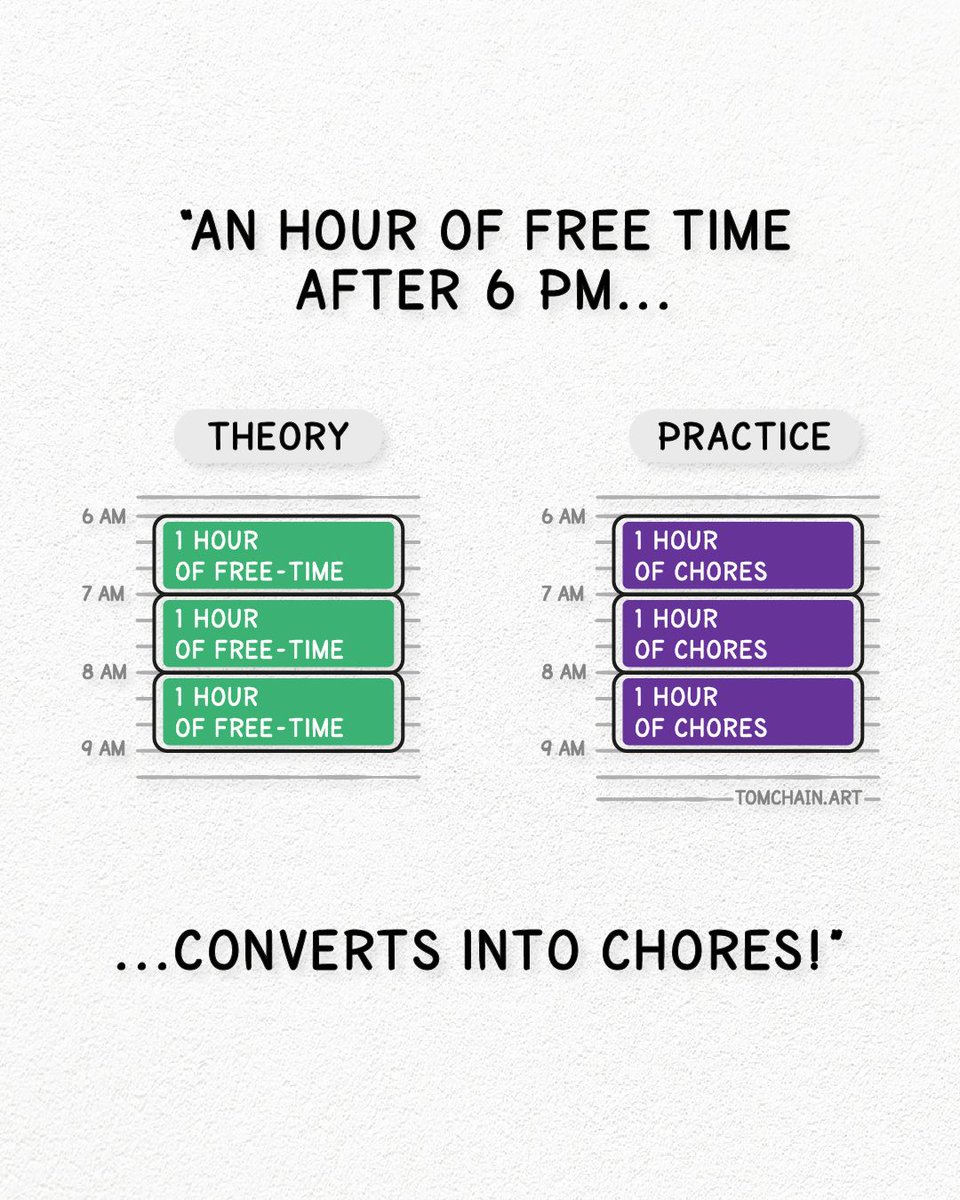 "AN HOUR OF FREE TIME AFTER 6 PM...

THEORY

6 AM
1 HOUR OF FREE-TIME
7 AM
1 HOUR OF FREE-TIME
8 AM
1 HOUR OF FREE-TIME
9 AM

PRACTICE

6 AM
1 HOUR OF CHORES
7 AM
1 HOUR OF CHORES
8 AM
1 HOUR OF CHORES
9 AM

TOMCHAIN.ART

...CONVERTS INTO CHORES!"